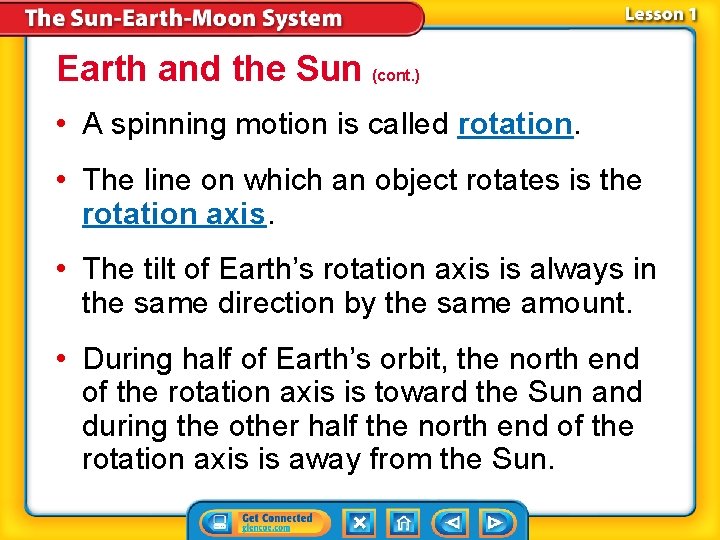 The Sun-Earth-Moon System

Lesson 1

Earth and the Sun (cont.)

• A spinning motion is called rotation.

• The line on which an object rotates is the rotation axis.

• The tilt of Earth's rotation axis is always in the same direction by the same amount.

• During half of Earth's orbit, the north end of the rotation axis is toward the Sun and during the other half the north end of the rotation axis is away from the Sun.

Get Connected
glencoe.com